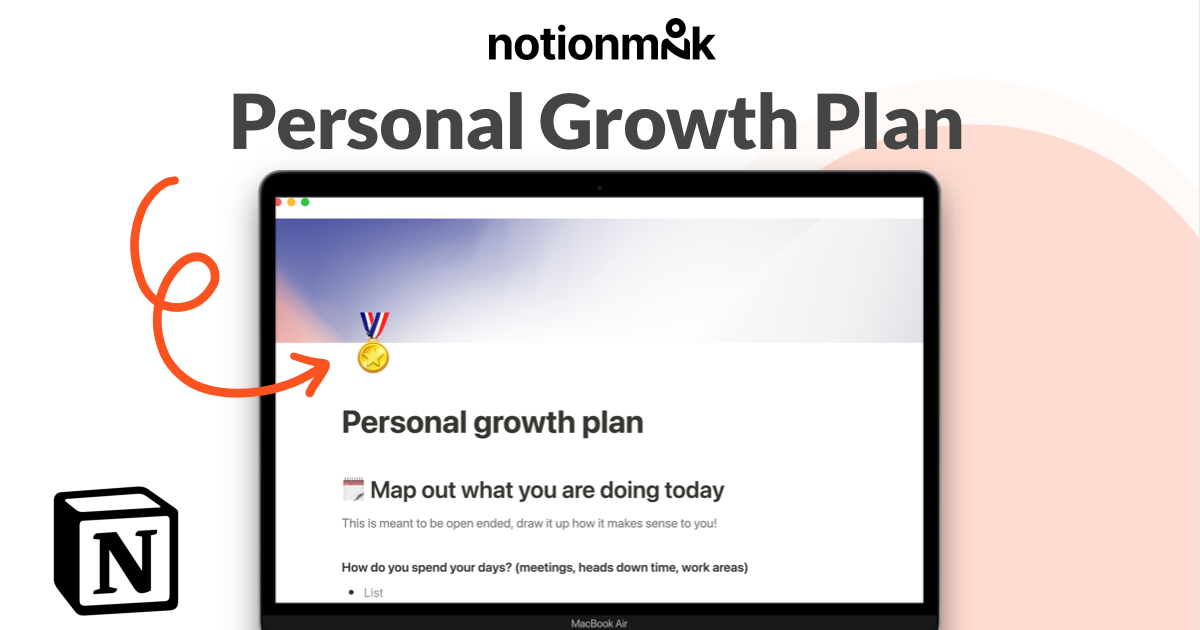 notionmak

Personal Growth Plan

Personal growth plan

Map out what you are doing today

This is meant to be open ended, draw it up how it makes sense to you!

How do you spend your days? (meetings, heads down time, work areas)

- List

MacBook Air

N